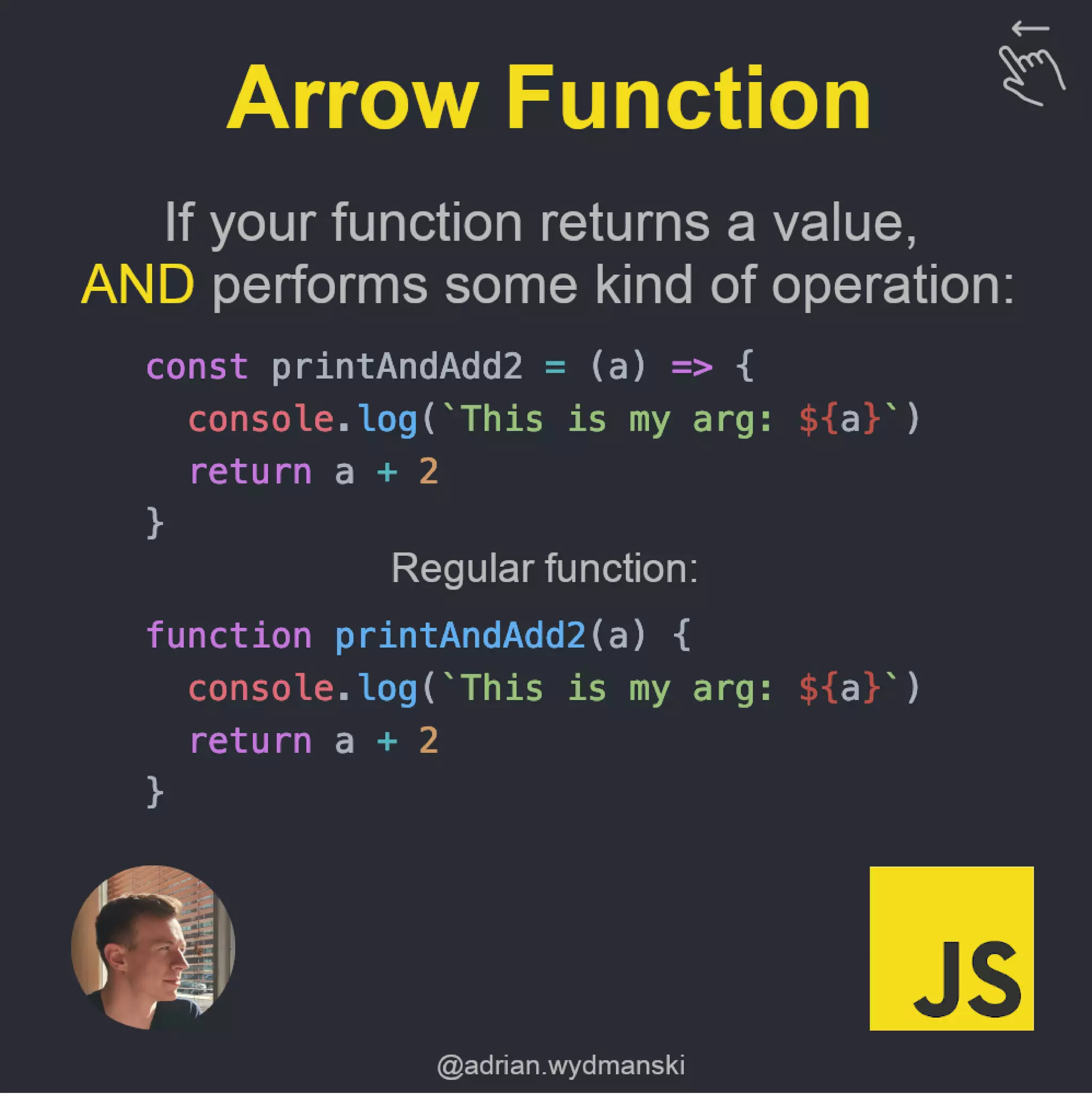 Arrow Function

If your function returns a value,
AND performs some kind of operation:

const printAndAdd2 = (a) => {
console.log(`This is my arg: ${a}`)
return a + 2
}

Regular function:

function printAndAdd2(a) {
console.log(`This is my arg: ${a}`)
return a + 2
}

JS

@adrian.wydmanski